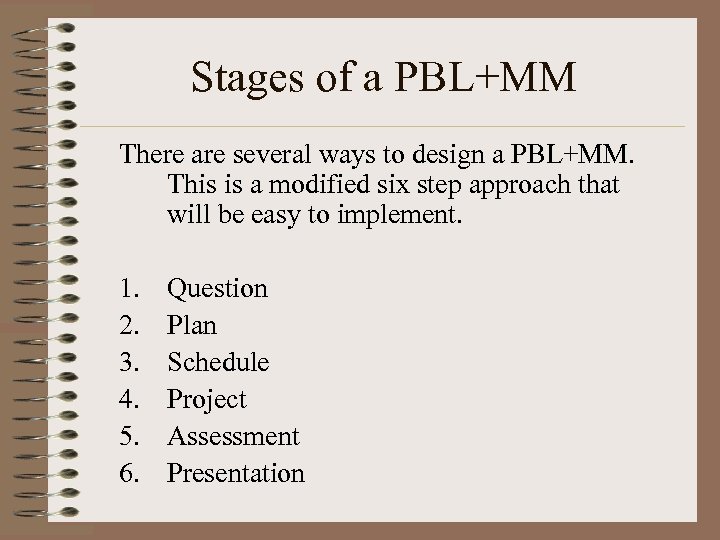 Stages of a PBL+MM

There are several ways to design a PBL+MM. This is a modified six step approach that will be easy to implement.

1. Question
2. Plan
3. Schedule
4. Project
5. Assessment
6. Presentation